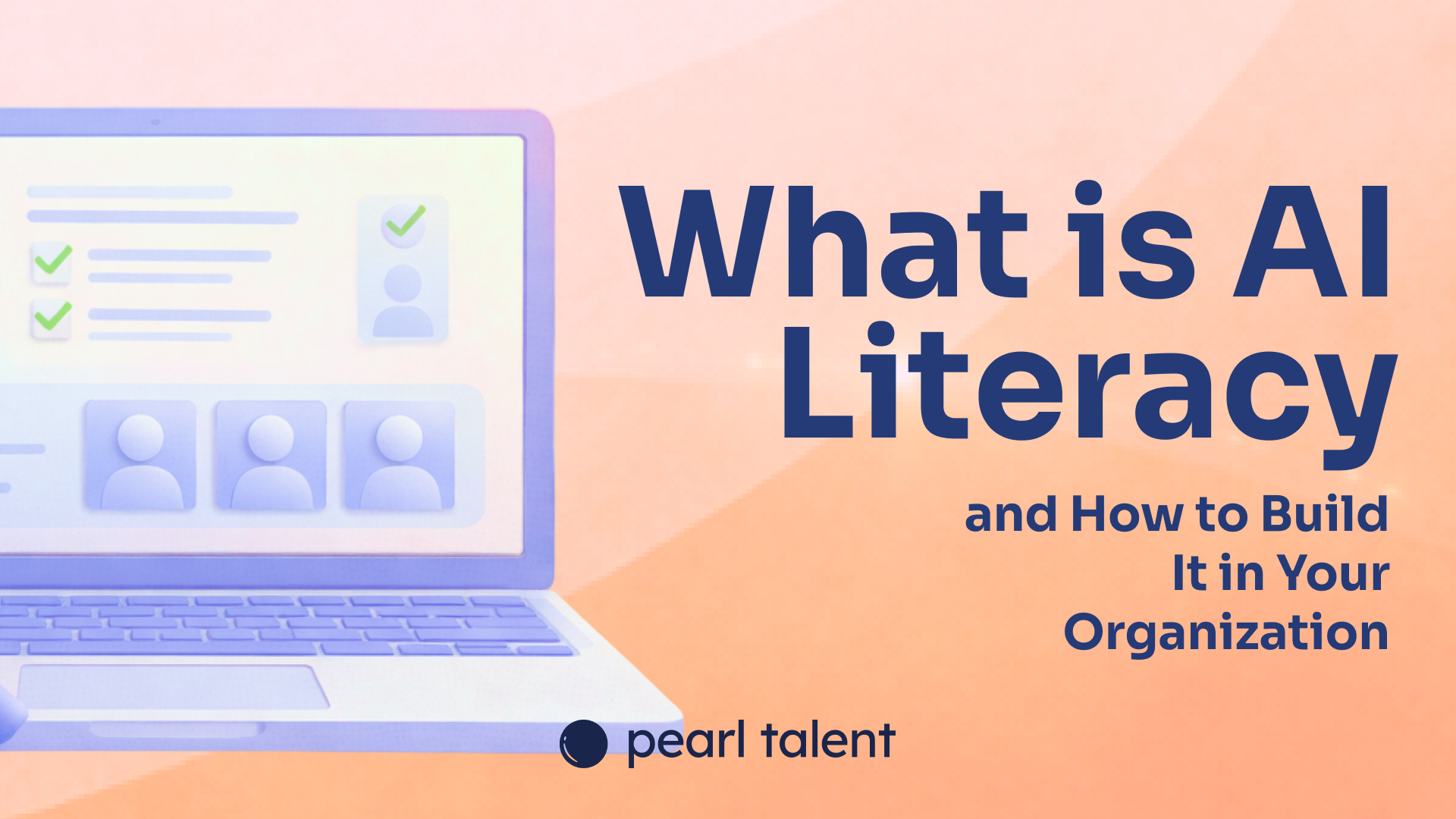 What is AI Literacy

and How to Build It in Your Organization

pearl talent